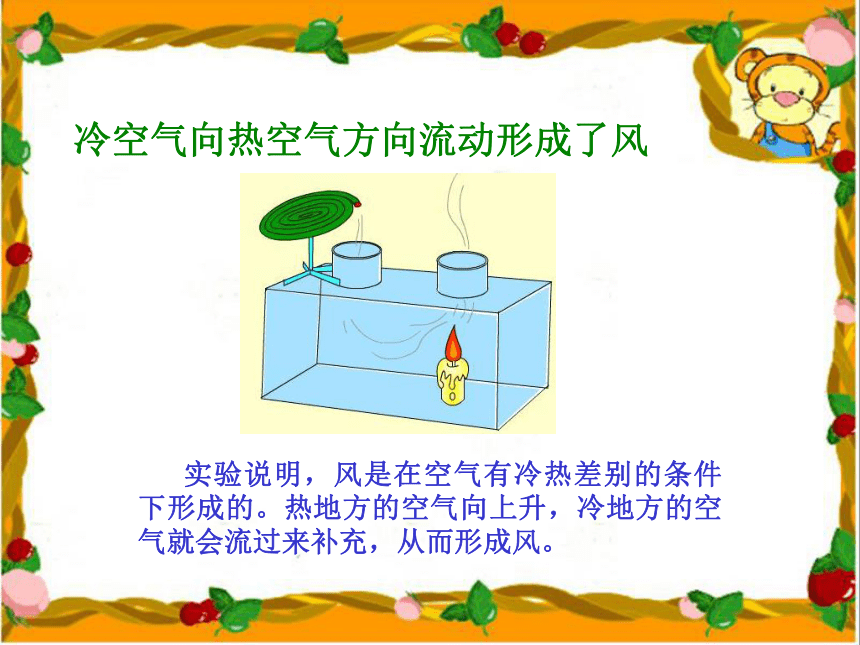 冷空气向热空气方向流动形成了风

实验说明，风是在空气有冷热差别的条件下形成的。热地方的空气向上升，冷地方的空气就会流过来补充，从而形成风。